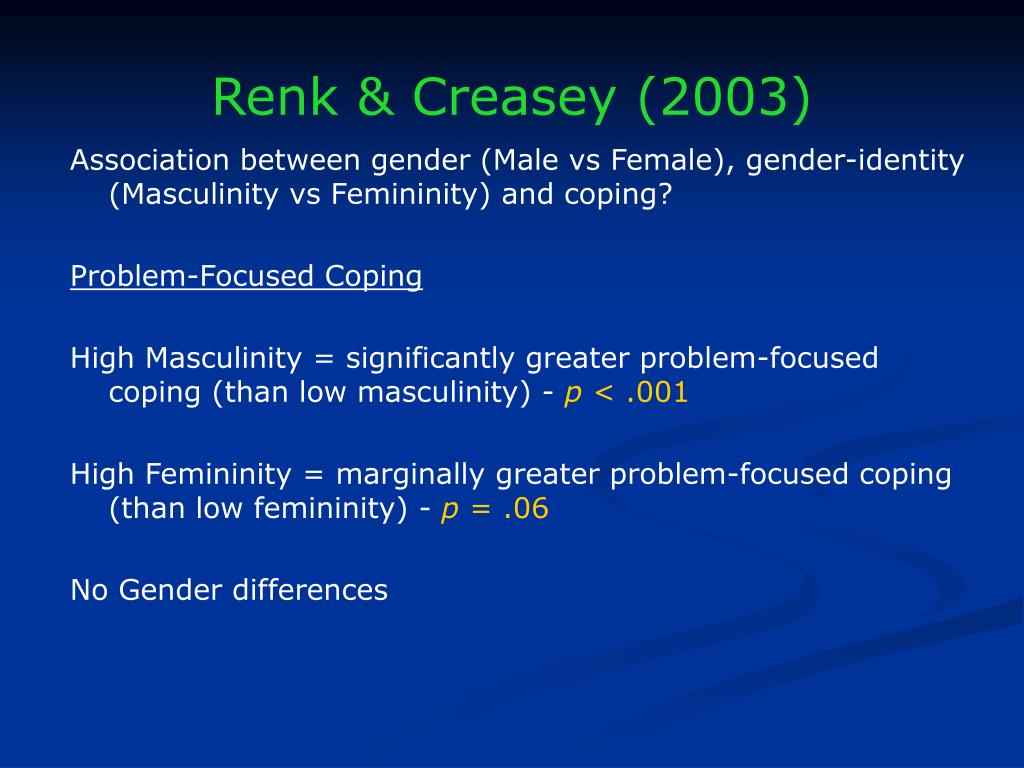 Renk & Creasey (2003)

Association between gender (Male vs Female), gender-identity (Masculinity vs Femininity) and coping?

Problem-Focused Coping

High Masculinity = significantly greater problem-focused coping (than low masculinity) - $p < .001$

High Femininity = marginally greater problem-focused coping (than low femininity) - $p = .06$

No Gender differences